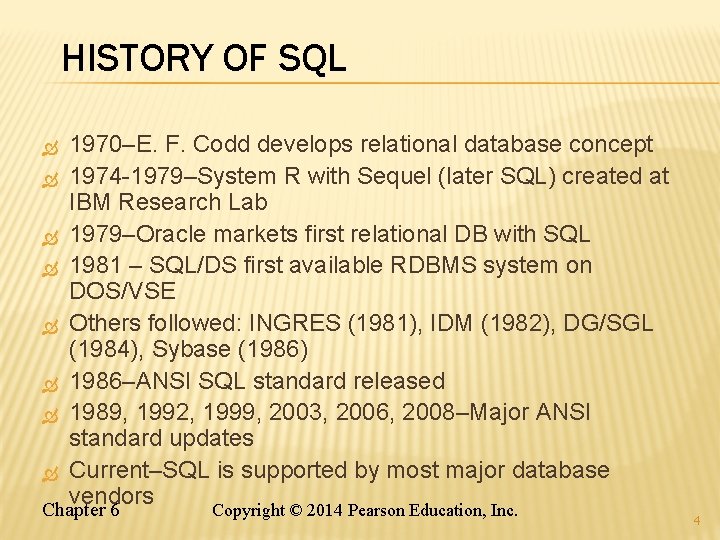 HISTORY OF SQL

1970–E. F. Codd develops relational database concept

1974-1979–System R with Sequel (later SQL) created at IBM Research Lab

1979–Oracle markets first relational DB with SQL

1981 – SQL/DS first available RDBMS system on DOS/VSE

Others followed: INGRES (1981), IDM (1982), DG/SGL (1984), Sybase (1986)

1986–ANSI SQL standard released

1989, 1992, 1999, 2003, 2006, 2008–Major ANSI standard updates

Current–SQL is supported by most major database vendors

Chapter 6 Copyright © 2014 Pearson Education, Inc.

4